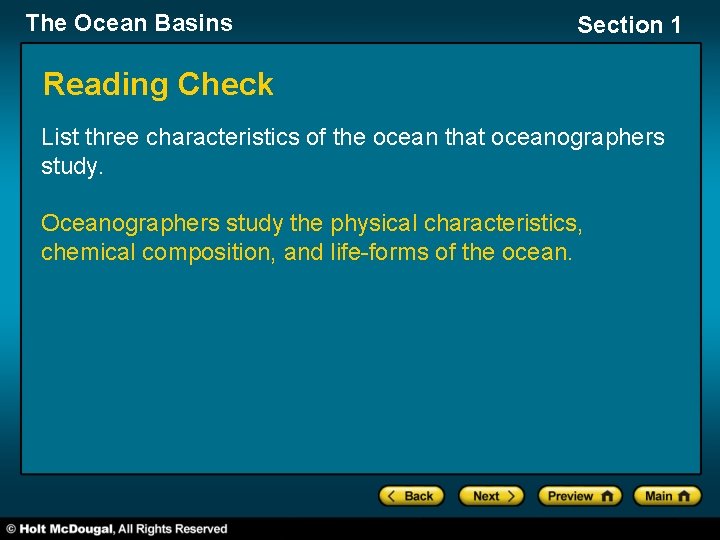 The Ocean Basins

Section 1

Reading Check

List three characteristics of the ocean that oceanographers study.

Oceanographers study the physical characteristics, chemical composition, and life-forms of the ocean.

Back Next Preview Main

© Holt McDougal, All Rights Reserved